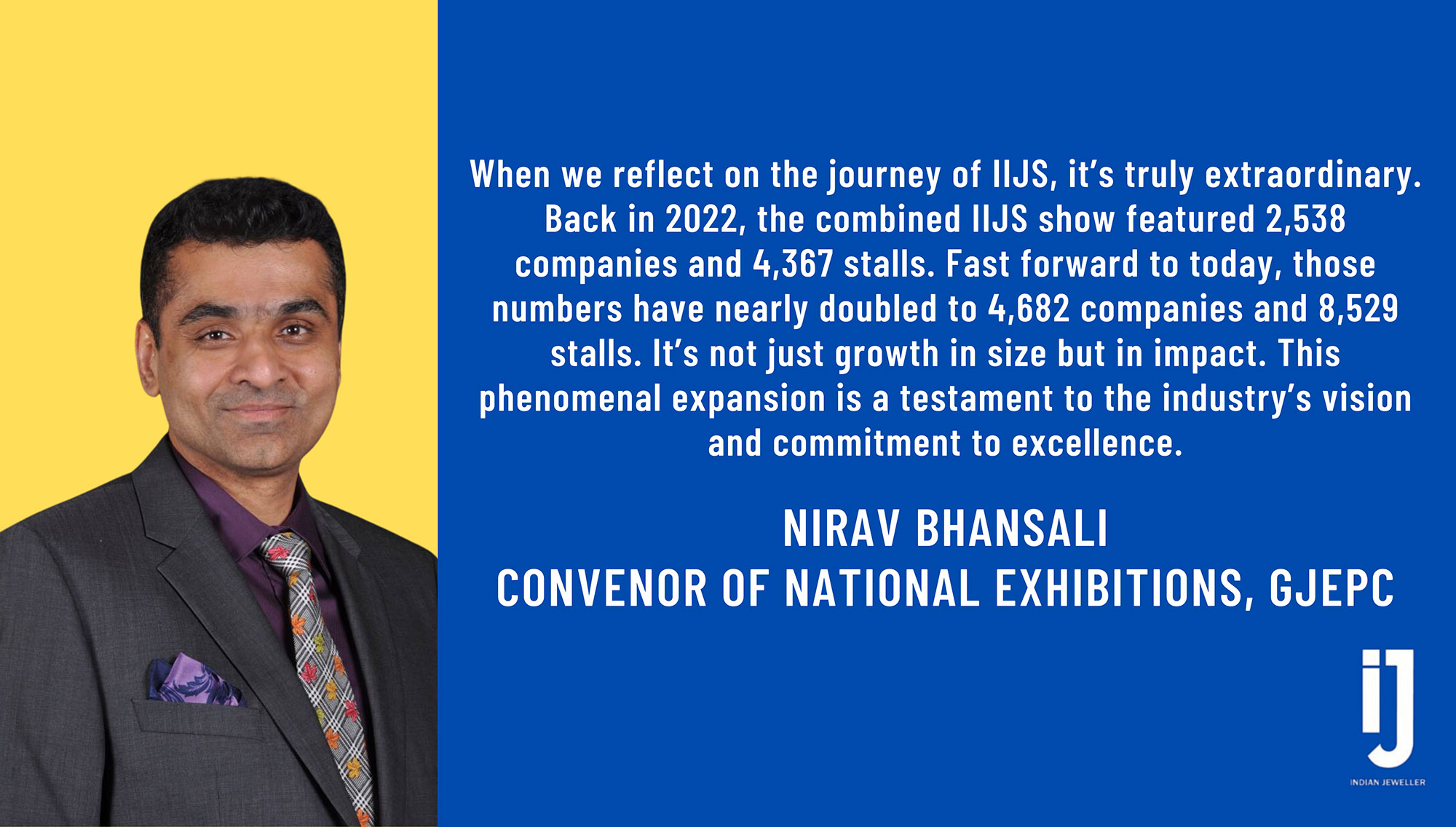 When we reflect on the journey of IIJS, it's truly extraordinary. Back in 2022, the combined IIJS show featured 2,538 companies and 4,367 stalls. Fast forward to today, those numbers have nearly doubled to 4,682 companies and 8,529 stalls. It's not just growth in size but in impact. This phenomenal expansion is a testament to the industry's vision and commitment to excellence.

NIRAV BHANSALI
CONVENOR OF NATIONAL EXHIBITIONS, GJEPC

iJ
INDIAN JEWELLER